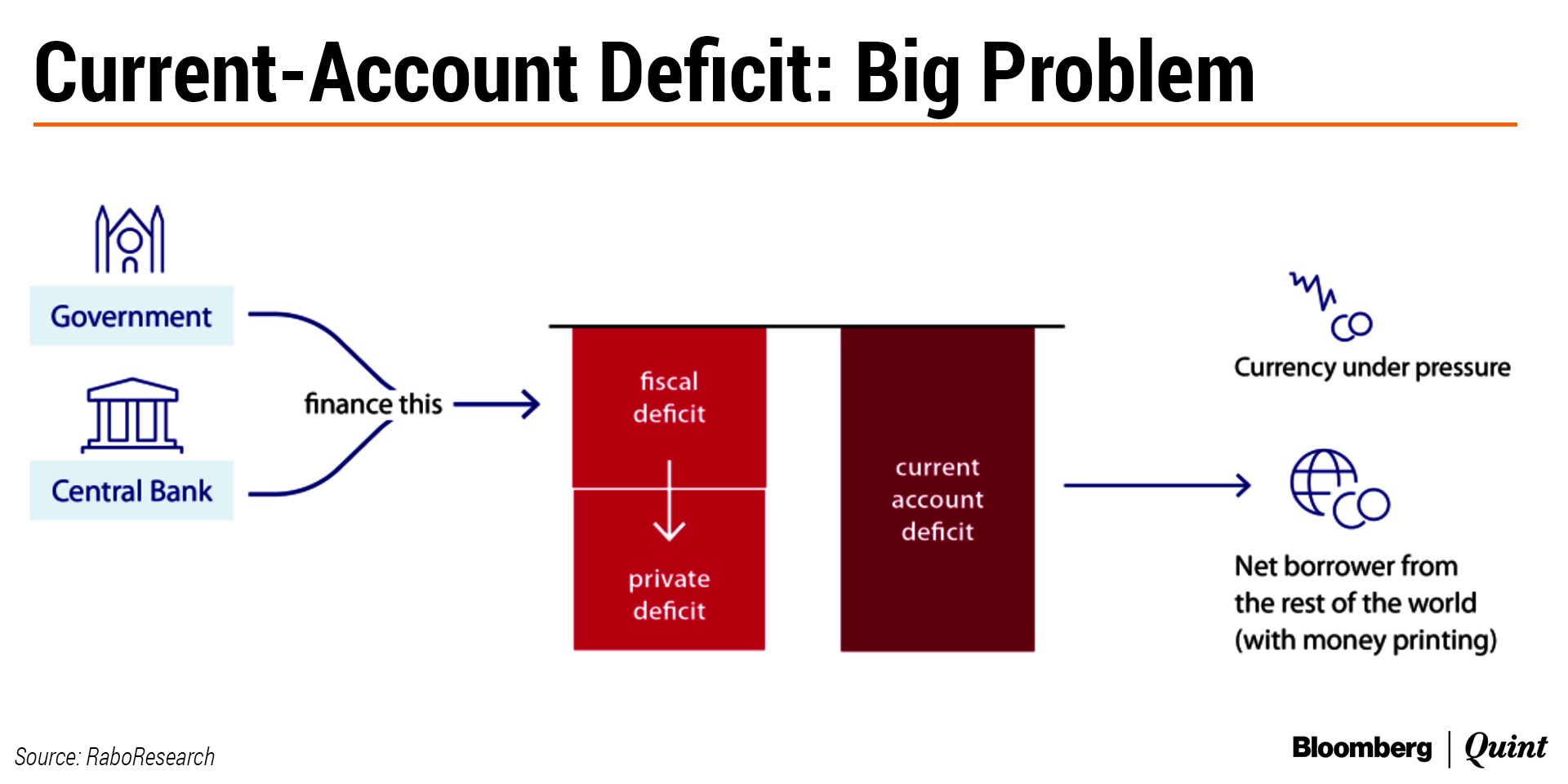 Current-Account Deficit: Big Problem

Government

Central Bank

finance this

fiscal deficit

private deficit

current account deficit

Currency under pressure

Net borrower from the rest of the world (with money printing)

Source: RaboResearch

Bloomberg | Quint